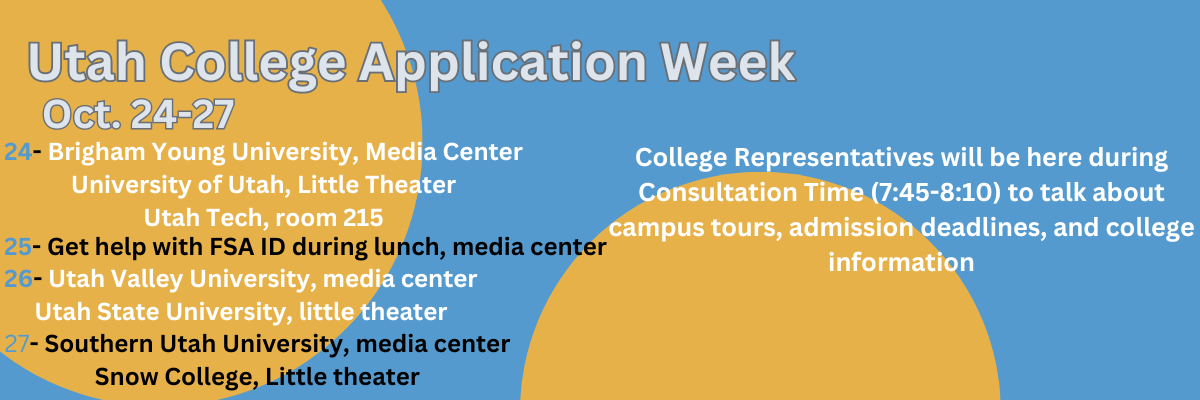 Utah College Application Week
Oct. 24-27

24- Brigham Young University, Media Center
University of Utah, Little Theater
Utah Tech, room 215
25- Get help with FSA ID during lunch, media center
26- Utah Valley University, media center
Utah State University, little theater
27- Southern Utah University, media center
Snow College, Little theater

College Representatives will be here during Consultation Time (7:45-8:10) to talk about campus tours, admission deadlines, and college information